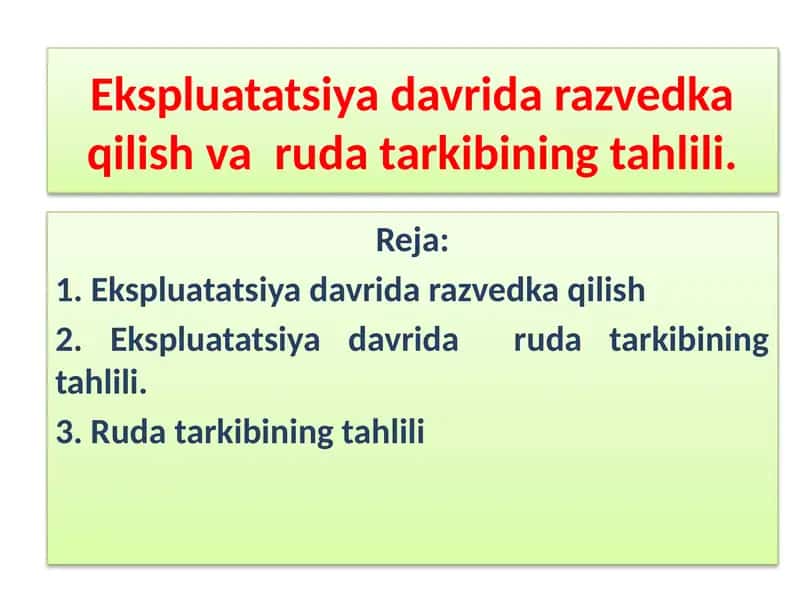 Ekspluatatsiya davrida razvedka qilish va ruda tarkibining tahlili.

Reja:

1. Ekspluatatsiya davrida razvedka qilish

2. Ekspluatatsiya davrida ruda tarkibining tahlili.

3. Ruda tarkibining tahlili